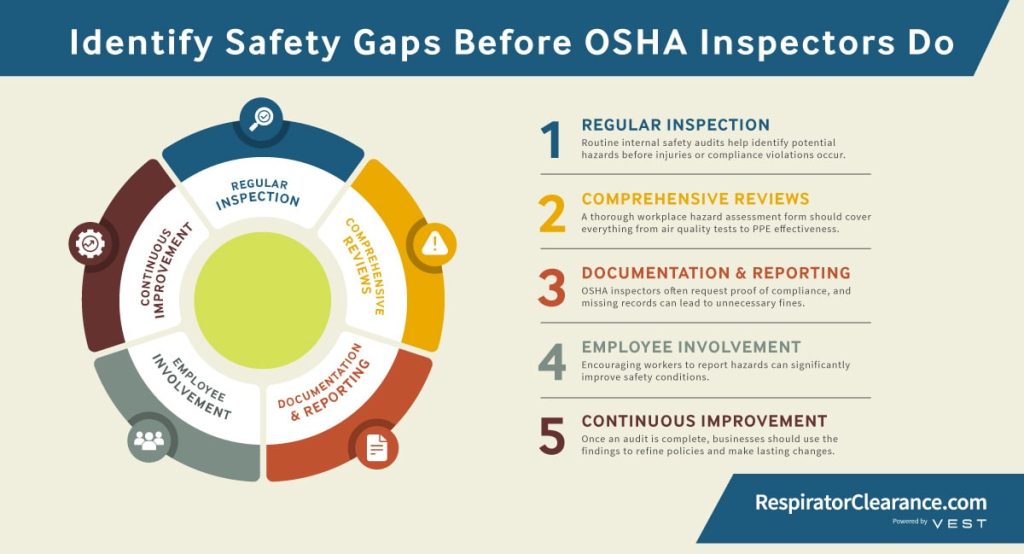 Identify Safety Gaps Before OSHA Inspectors Do

REGULAR INSPECTION

COMPREHENSIVE REVIEWS

DOCUMENTATION & REPORTING

EMPLOYEE INVOLVEMENT

CONTINUOUS IMPROVEMENT

1 REGULAR INSPECTION
Routine internal safety audits help identify potential hazards before injuries or compliance violations occur.

2 COMPREHENSIVE REVIEWS
A thorough workplace hazard assessment form should cover everything from air quality tests to PPE effectiveness.

3 DOCUMENTATION & REPORTING
OSHA inspectors often request proof of compliance, and missing records can lead to unnecessary fines.

4 EMPLOYEE INVOLVEMENT
Encouraging workers to report hazards can significantly improve safety conditions.

5 CONTINUOUS IMPROVEMENT
Once an audit is complete, businesses should use the findings to refine policies and make lasting changes.

RespiratorClearance.com
Powered by VEST